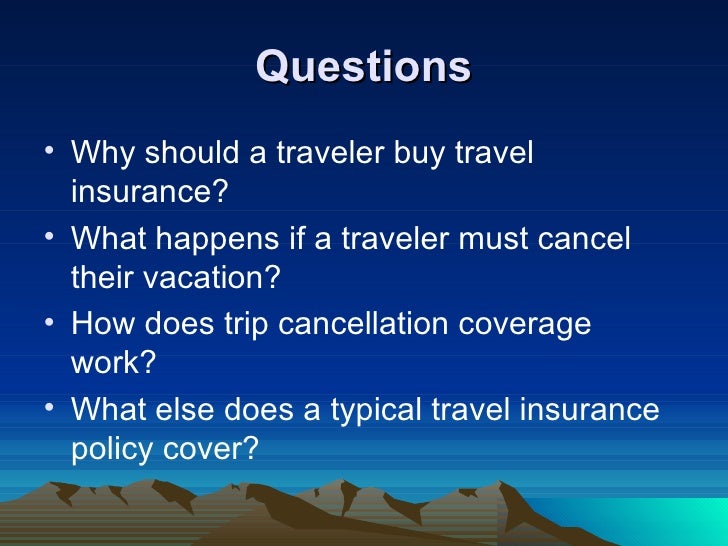 Questions

• Why should a traveler buy travel insurance?
• What happens if a traveler must cancel their vacation?
• How does trip cancellation coverage work?
• What else does a typical travel insurance policy cover?